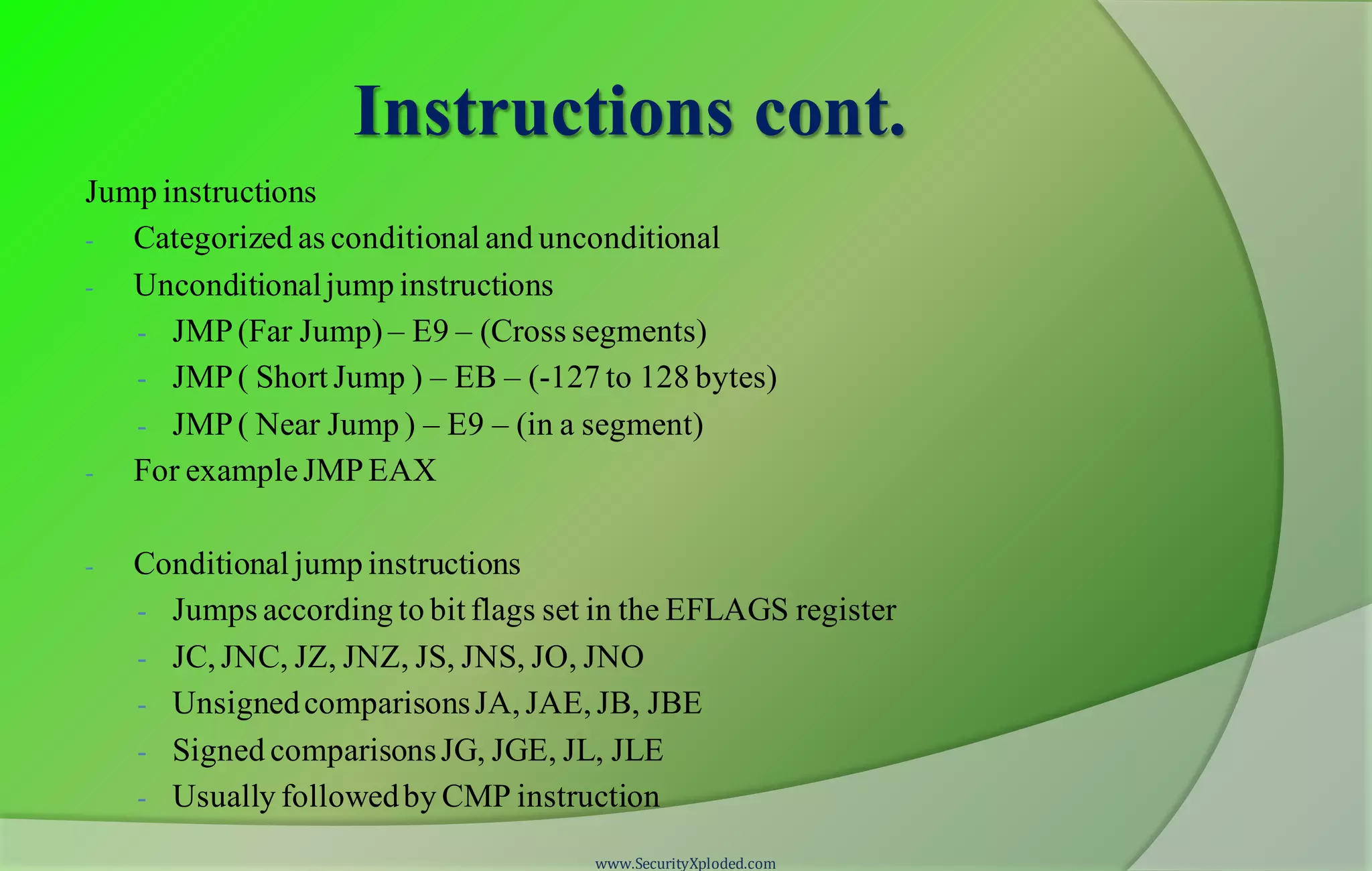 Instructions cont.

Jump instructions

- Categorized as conditional and unconditional
- Unconditional jump instructions
  - JMP (Far Jump) – E9 – (Cross segments)
  - JMP ( Short Jump ) – EB – (-127 to 128 bytes)
  - JMP ( Near Jump ) – E9 – (in a segment)
- For example JMP EAX

- Conditional jump instructions
  - Jumps according to bit flags set in the EFLAGS register
  - JC, JNC, JZ, JNZ, JS, JNS, JO, JNO
  - Unsigned comparisons JA, JAE, JB, JBE
  - Signed comparisons JG, JGE, JL, JLE
  - Usually followed by CMP instruction

www.SecurityXploded.com